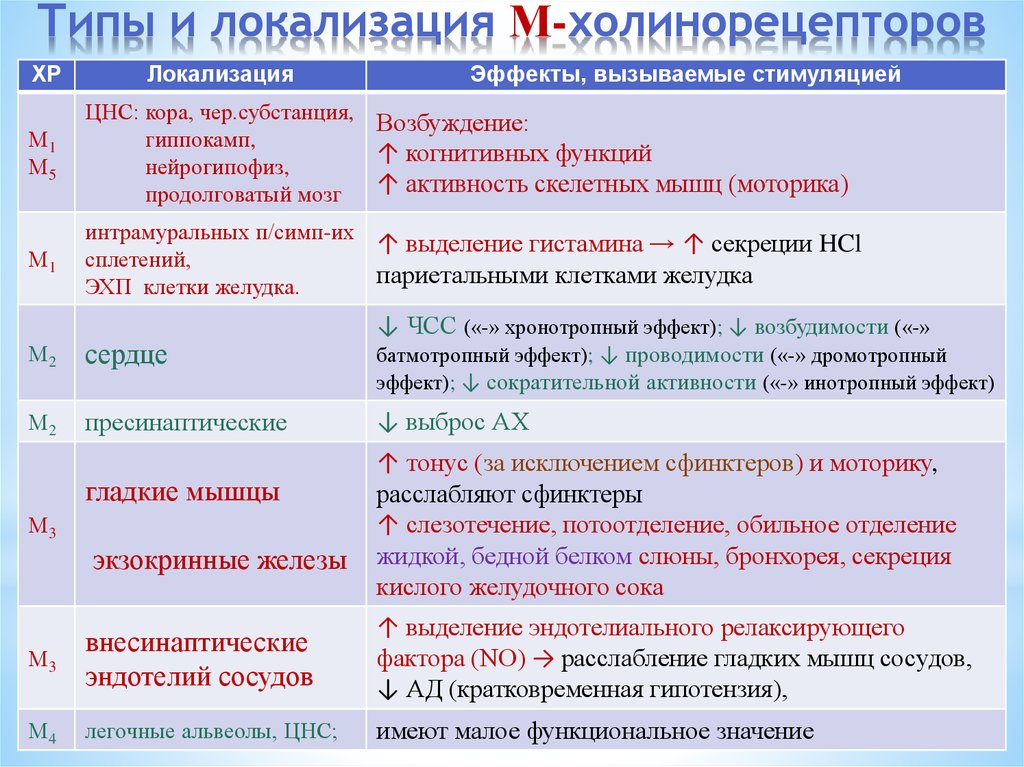 Типы и локализация М-холинорецепторов

| ХР | Локализация | Эффекты, вызываемые стимуляцией |
|---|---|---|
| $M_1$ $M_5$ | ЦНС: кора, чер.субстанция, гиппокамп, нейрогипофиз, продолговатый мозг | Возбуждение: ↑ когнитивных функций ↑ активность скелетных мышц (моторика) |
| $M_1$ | интрамуральных п/симп-их сплетений, ЭХП клетки желудка. | ↑ выделение гистамина → ↑ секреции HCl париетальными клетками желудка |
| $M_2$ | сердце | ↓ ЧСС («-» хронотропный эффект); ↓ возбудимости («-» батмотропный эффект); ↓ проводимости («-» дромотропный эффект); ↓ сократительной активности («-» инотропный эффект) |
| $M_2$ | пресинаптические | ↓ выброс АХ |
| $M_3$ | гладкие мышцы экзокринные железы | ↑ тонус (за исключением сфинктеров) и моторику, расслабляют сфинктеры ↑ слезотечение, потоотделение, обильное отделение жидкой, бедной белком слюны, бронхорея, секреция кислого желудочного сока |
| $M_3$ | внесинаптические эндотелий сосудов | ↑ выделение эндотелиального релаксирующего фактора (NO) → расслабление гладких мышц сосудов, ↓ АД (кратковременная гипотензия), |
| $M_4$ | легочные альвеолы, ЦНС; | имеют малое функциональное значение |